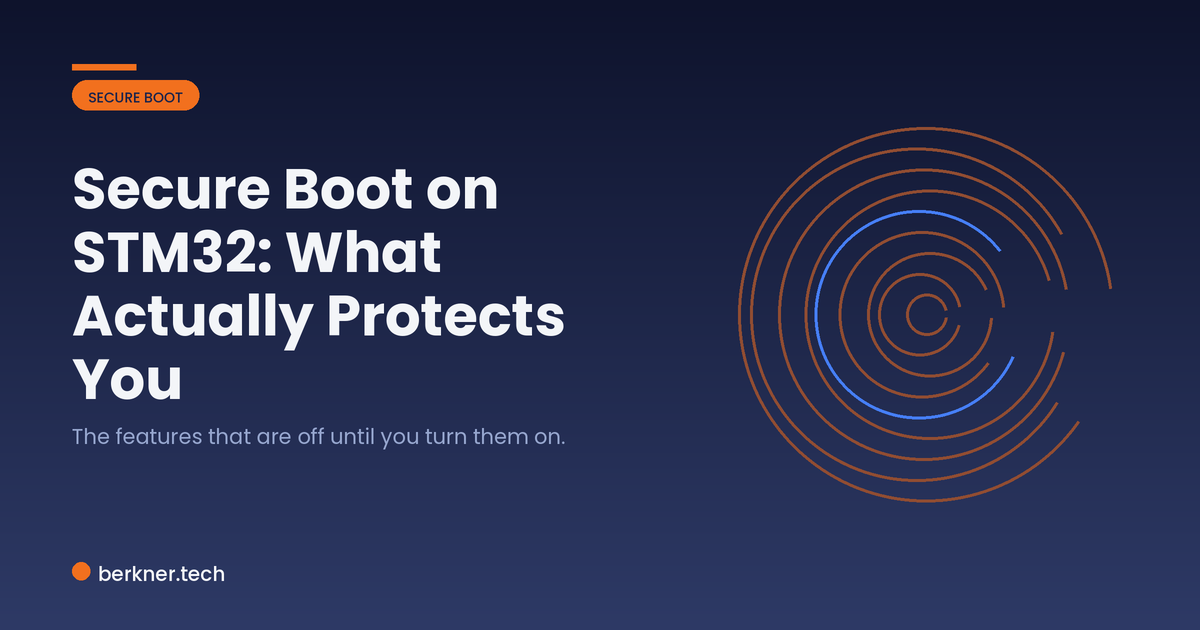 SECURE BOOT

Secure Boot on STM32: What Actually Protects You

The features that are off until you turn them on.

berkner.tech